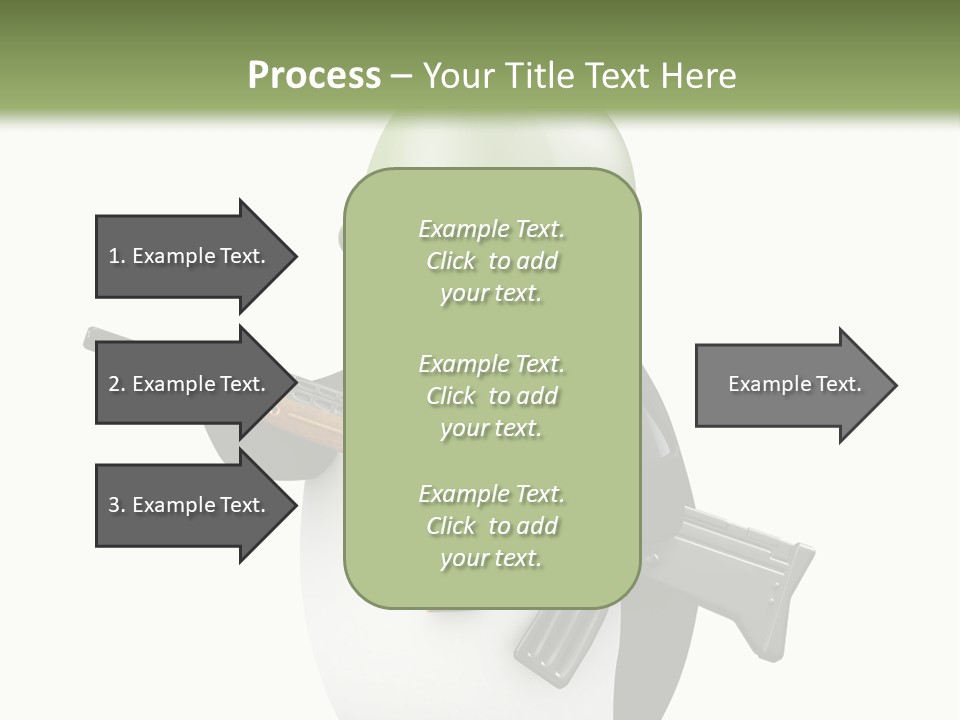 Process – Your Title Text Here

1. Example Text.

2. Example Text.

3. Example Text.

Example Text. Click to add your text.

Example Text. Click to add your text.

Example Text. Click to add your text.

Example Text.